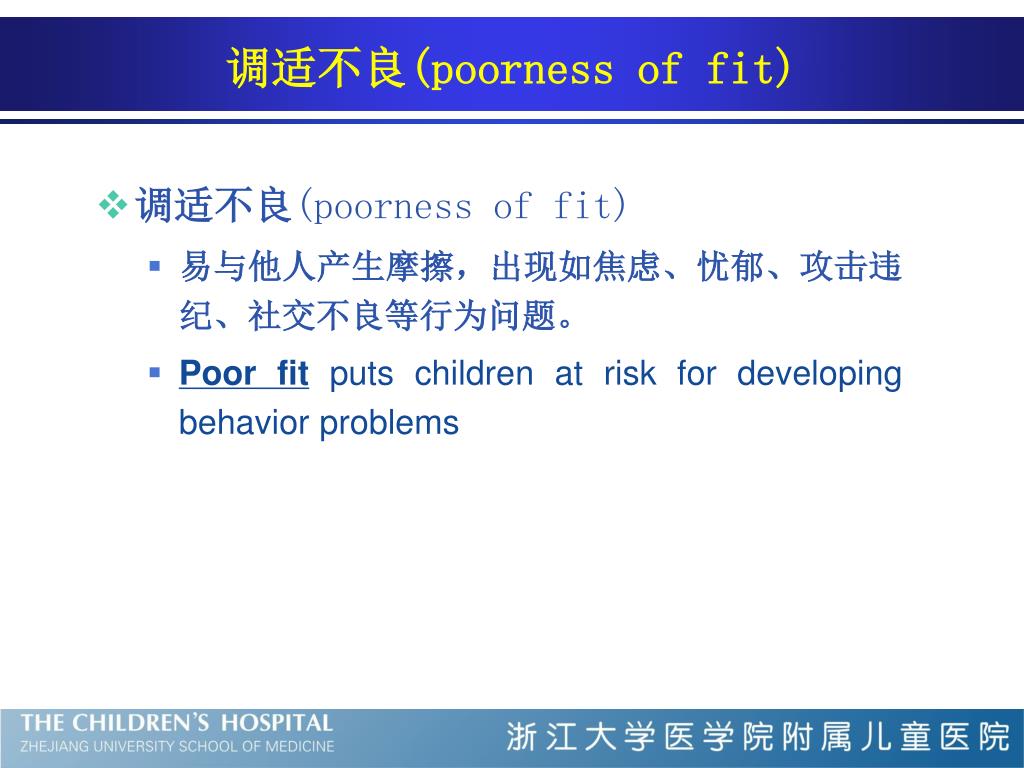 调适不良(poorness of fit)

调适不良(poorness of fit)

易与他人产生摩擦，出现如焦虑、忧郁、攻击违纪、社交不良等行为问题。

Poor fit puts children at risk for developing behavior problems

THE CHILDREN'S HOSPITAL
ZHEJIANG UNIVERSITY SCHOOL OF MEDICINE
浙江大学医学院附属儿童医院